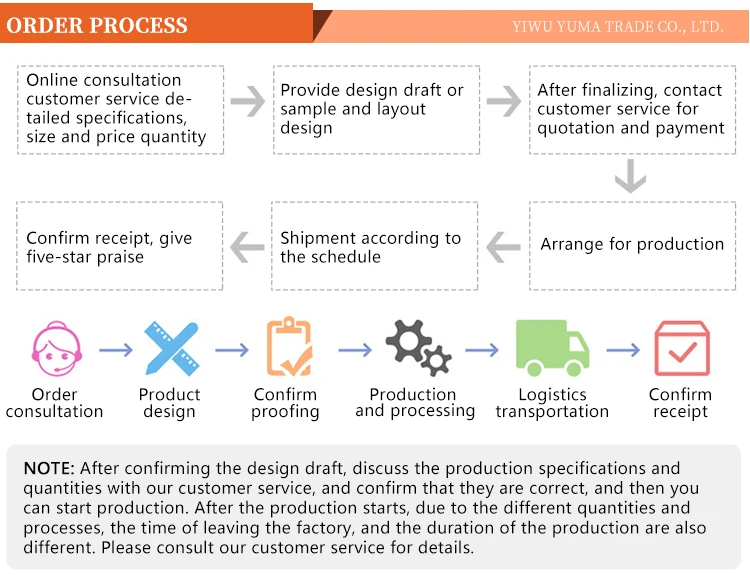 ORDER PROCESS

YIWU YUMA TRADE CO., LTD.

Online consultation customer service detailed specifications, size and price quantity

Provide design draft or sample and layout design

After finalizing, contact customer service for quotation and payment

Arrange for production

Shipment according to the schedule

Confirm receipt, give five-star praise

Order consultation

Product design

Confirm proofing

Production and processing

Logistics transportation

Confirm receipt

NOTE: After confirming the design draft, discuss the production specifications and quantities with our customer service, and confirm that they are correct, and then you can start production. After the production starts, due to the different quantities and processes, the time of leaving the factory, and the duration of the production are also different. Please consult our customer service for details.